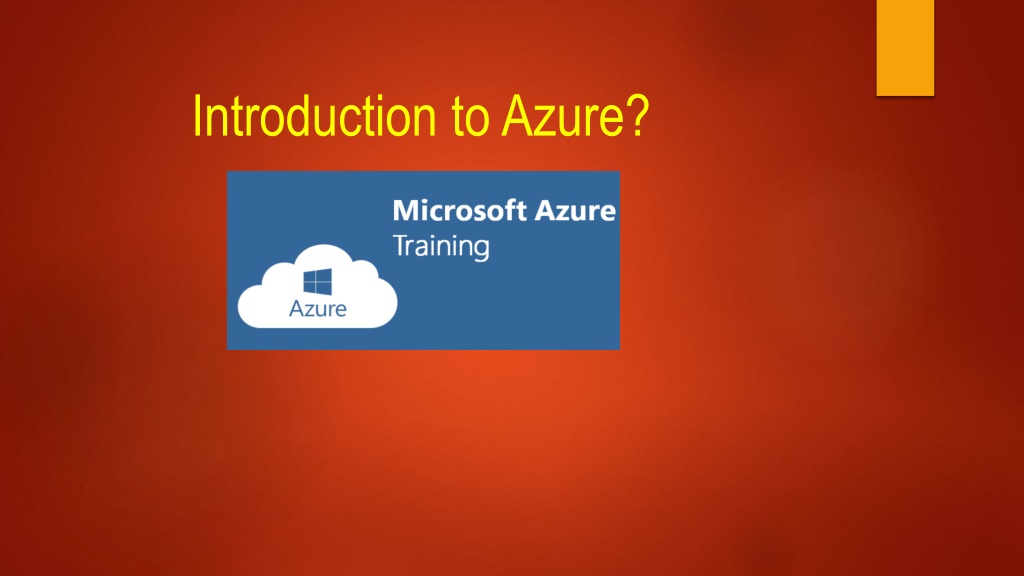 Introduction to Azure?

Microsoft Azure
Training

Azure